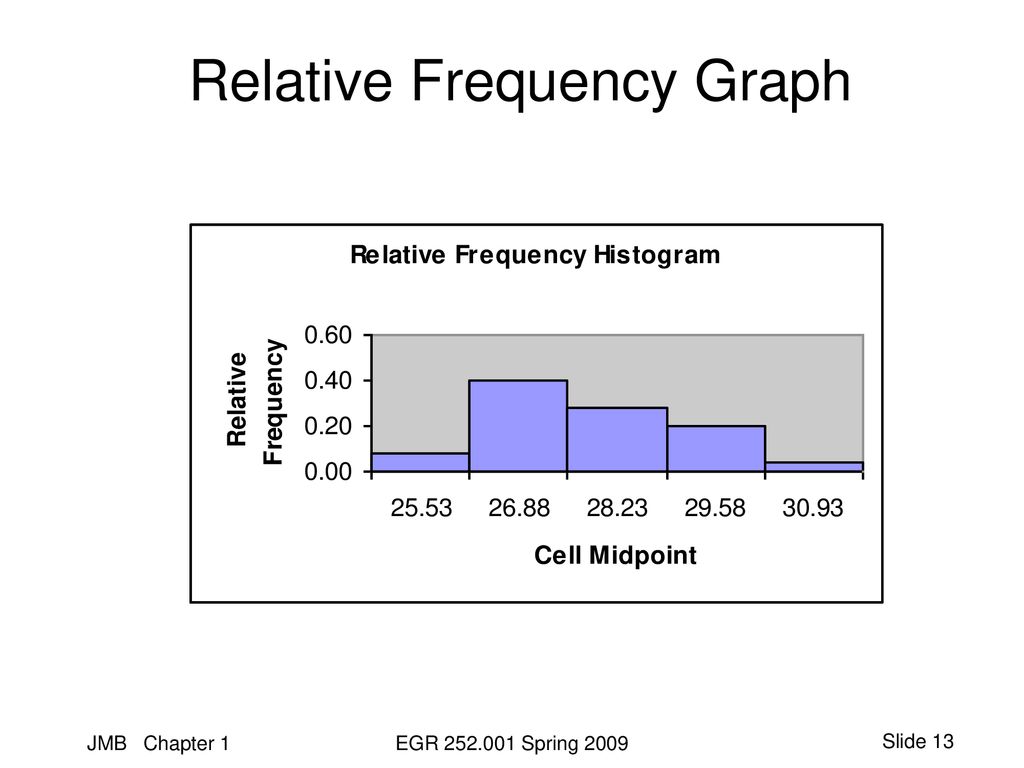 Relative Frequency Graph

Relative Frequency Histogram

Relative Frequency

0.60
0.40
0.20
0.00

25.53 26.88 28.23 29.58 30.93

Cell Midpoint

JMB Chapter 1

EGR 252.001 Spring 2009

Slide 13